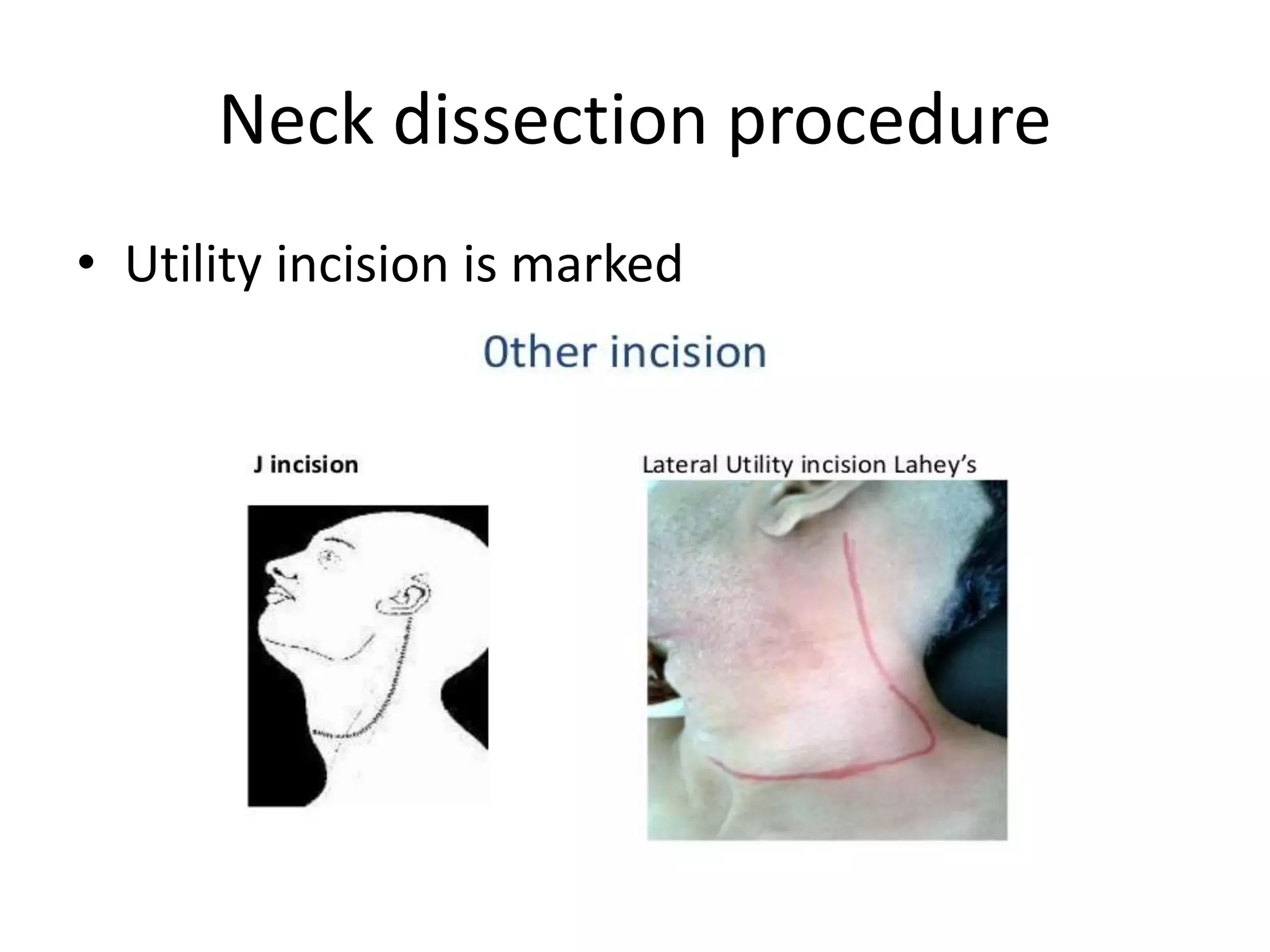 Neck dissection procedure

• Utility incision is marked

0ther incision

J incision

Lateral Utility incision Lahey's